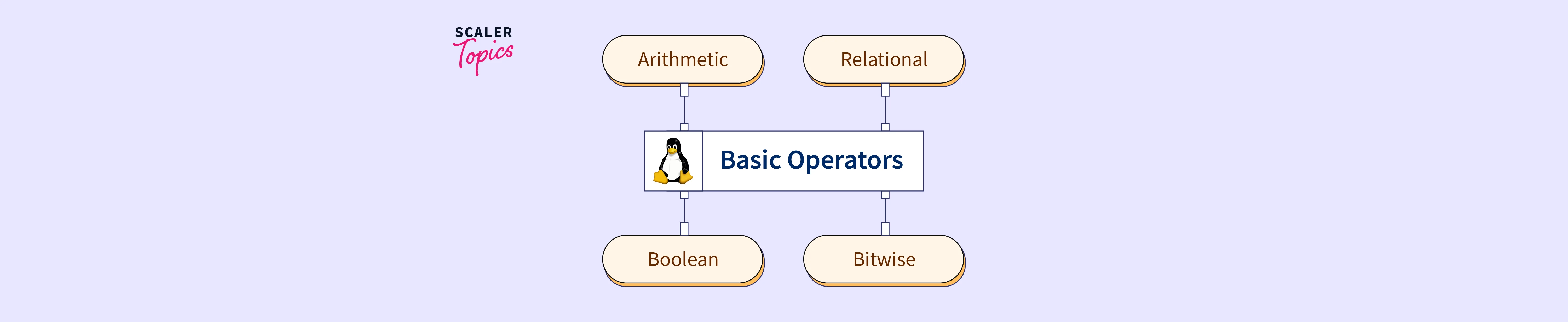 SCALER Topics

Arithmetic

Relational

Basic Operators

Boolean

Bitwise